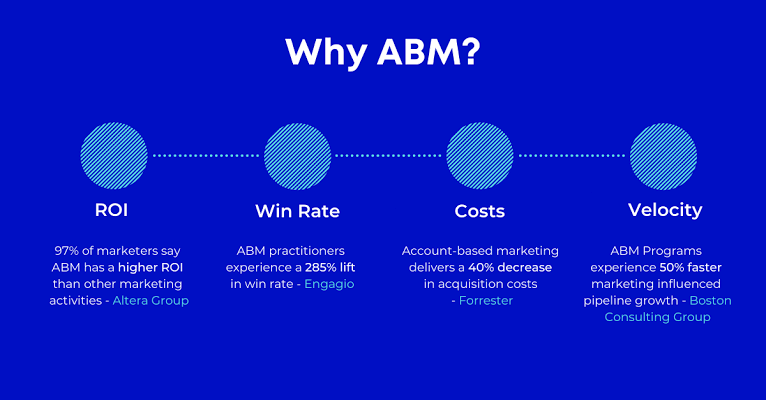 Why ABM?

ROI

97% of marketers say ABM has a higher ROI than other marketing activities - Altera Group

Win Rate

ABM practitioners experience a 285% lift in win rate - Engagio

Costs

Account-based marketing delivers a 40% decrease in acquisition costs - Forrester

Velocity

ABM Programs experience 50% faster marketing influenced pipeline growth - Boston Consulting Group